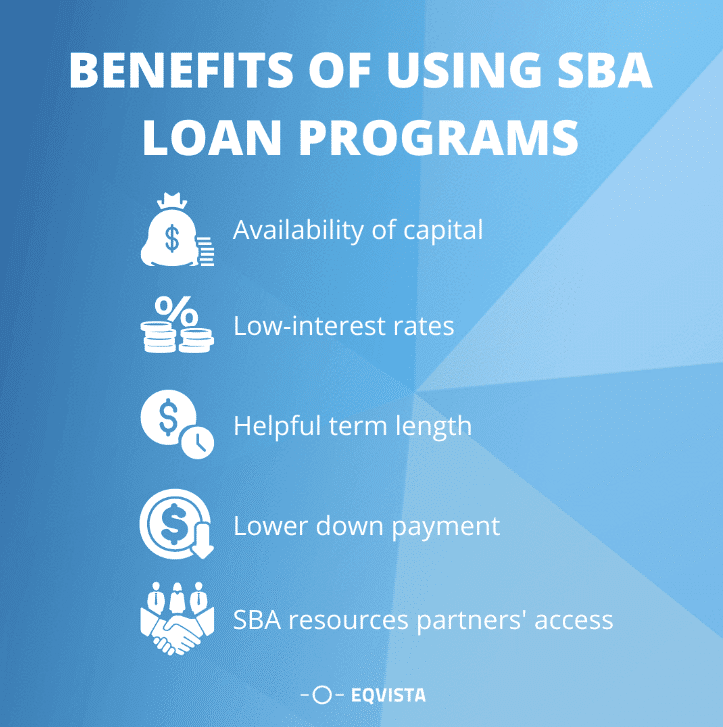 BENEFITS OF USING SBA LOAN PROGRAMS

Availability of capital

Low-interest rates

Helpful term length

Lower down payment

SBA resources partners' access

EQVISTA